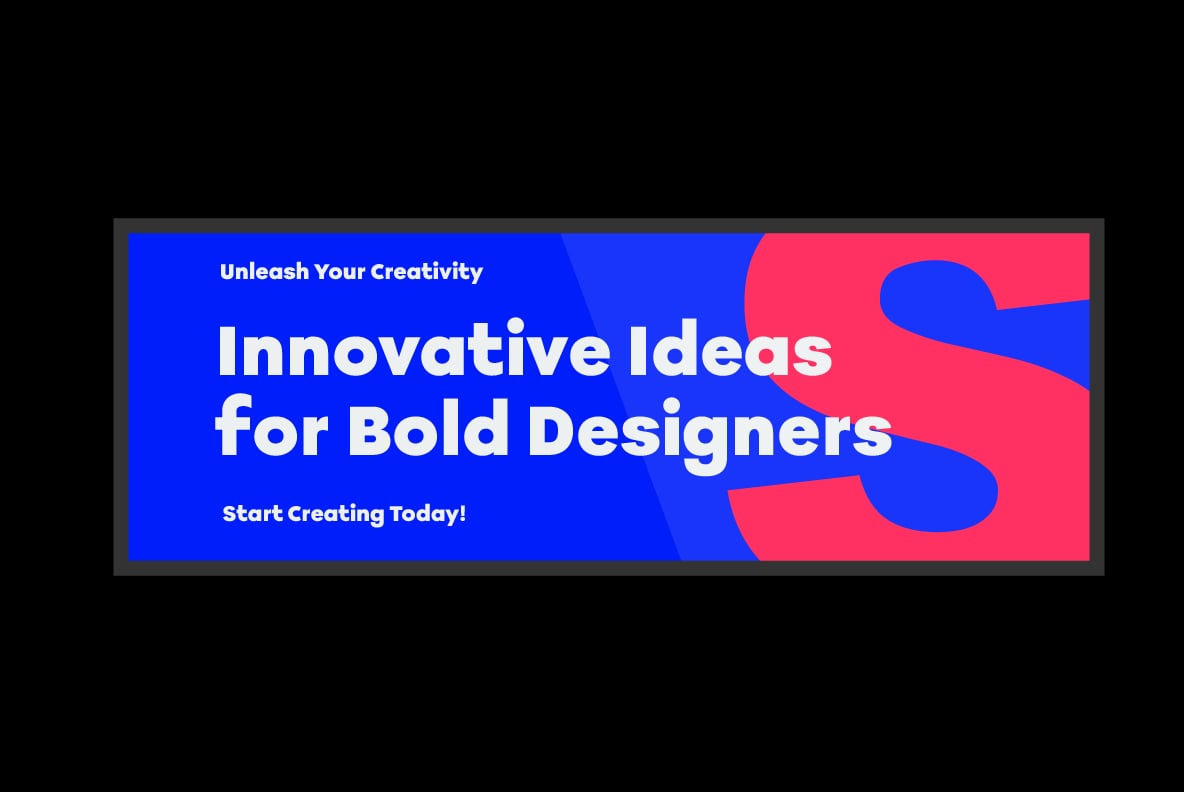 Unleash Your Creativity

Innovative Ideas for Bold Designers

Start Creating Today!

S